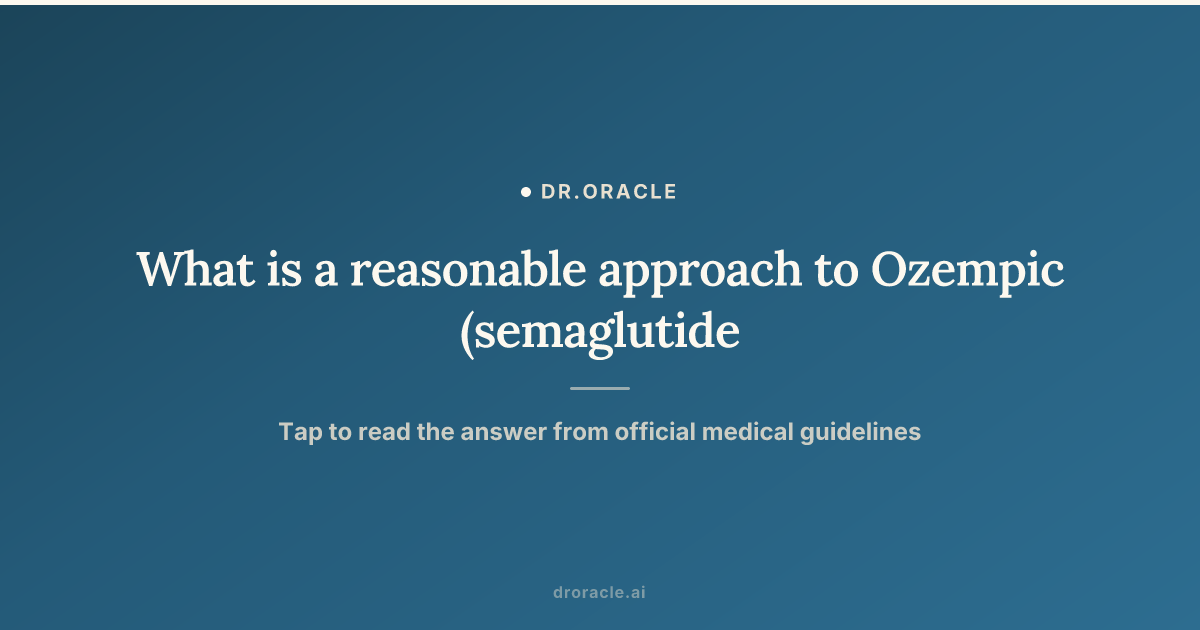 DR.ORACLE

What is a reasonable approach to Ozempic (semaglutide

Tap to read the answer from official medical guidelines

droracle.ai